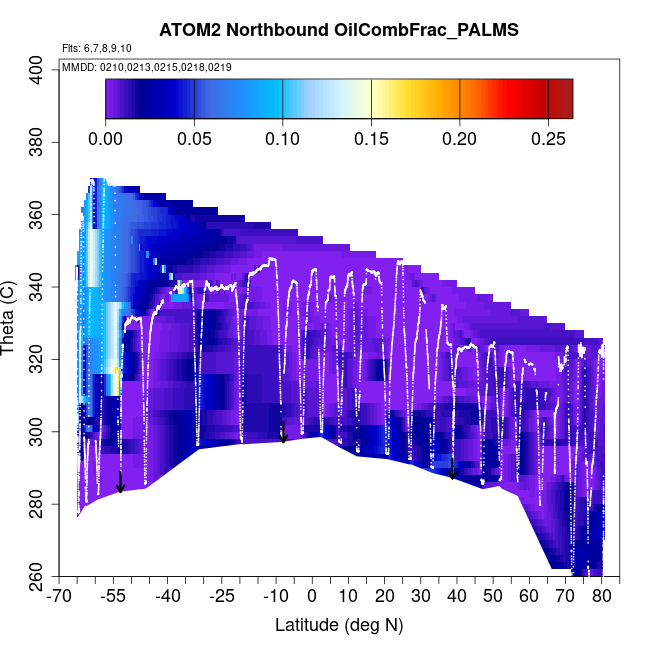 ATOM2 Northbound OilCombFrac_PALMS

Flts: 6,7,8,9,10

MMDD: 0210,0213,0215,0218,0219

0.00 0.05 0.10 0.15 0.20 0.25

Theta (C)

400
380
360
340
320
300
280
260

-70 -55 -40 -25 -10 0 10 20 30 40 50 60 70 80

Latitude (deg N)